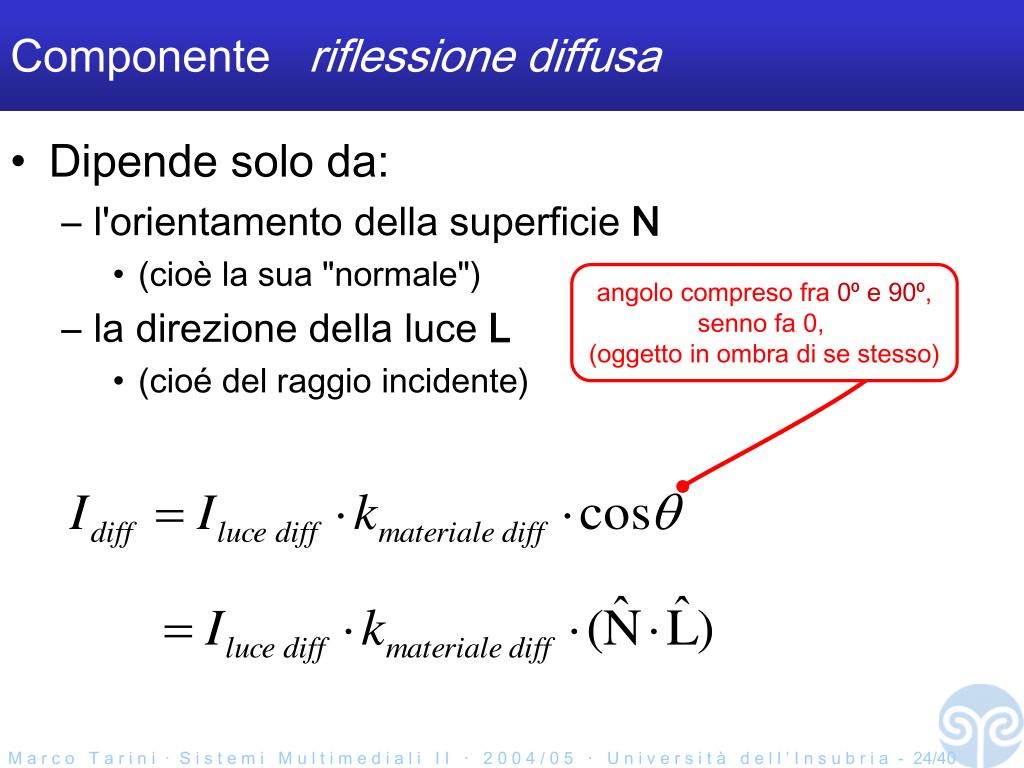 Componente riflessione diffusa

• Dipende solo da:
– l'orientamento della superficie **N**
• (cioè la sua "normale")
– la direzione della luce **L**
• (cioé del raggio incidente)

angolo compreso fra 0º e 90º, senno fa 0, (oggetto in ombra di se stesso)

$I_{diff} = I_{luce\ diff} \cdot k_{materiale\ diff} \cdot \cos\theta$

$= I_{luce\ diff} \cdot k_{materiale\ diff} \cdot (\hat{N} \cdot \hat{L})$

Marco Tarini · Sistemi Multimediali II · 2004/05 · Università dell'Insubria - 24/40